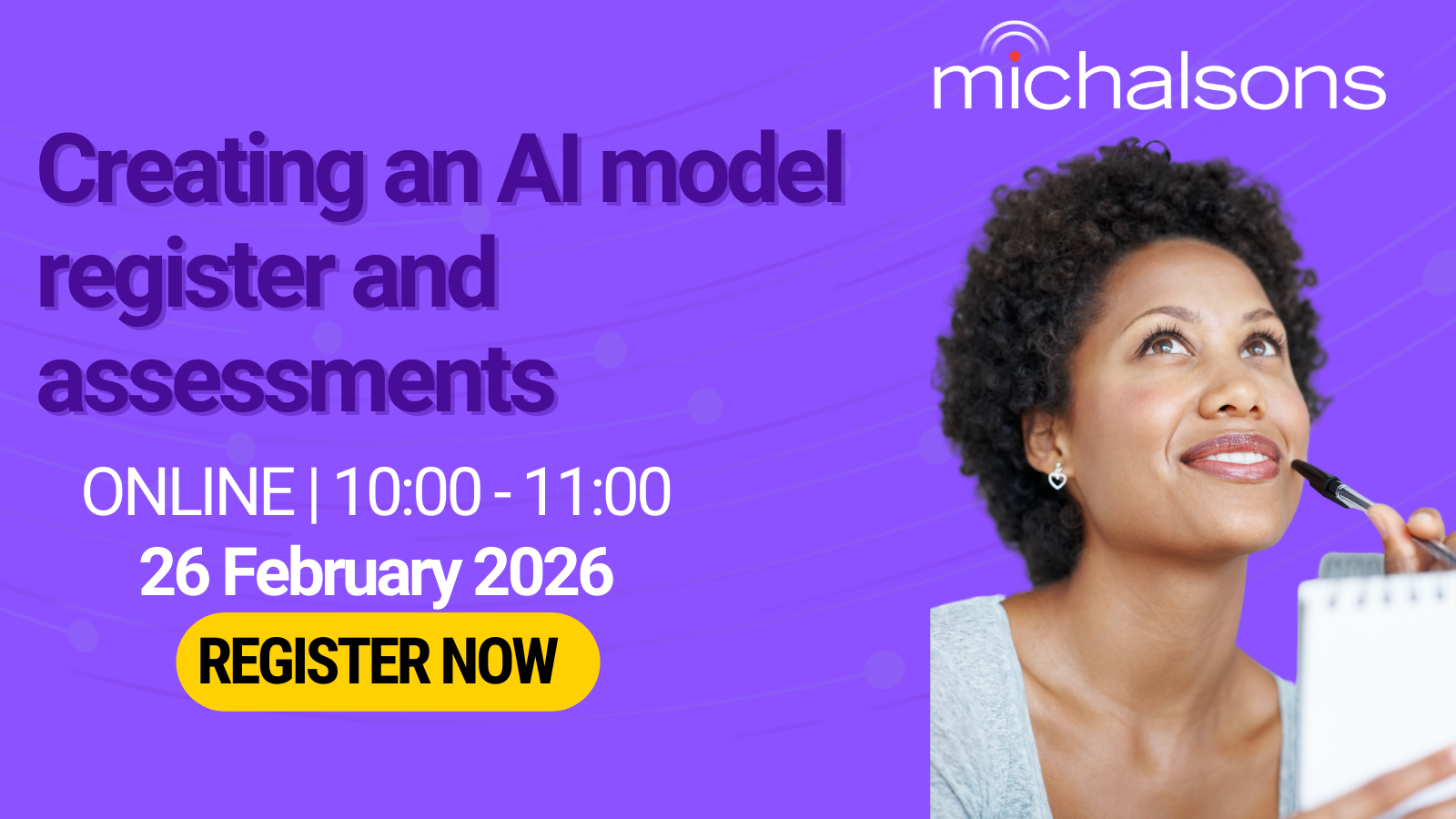 michalsons

Creating an AI model register and assessments

ONLINE | 10:00 - 11:00

26 February 2026

REGISTER NOW